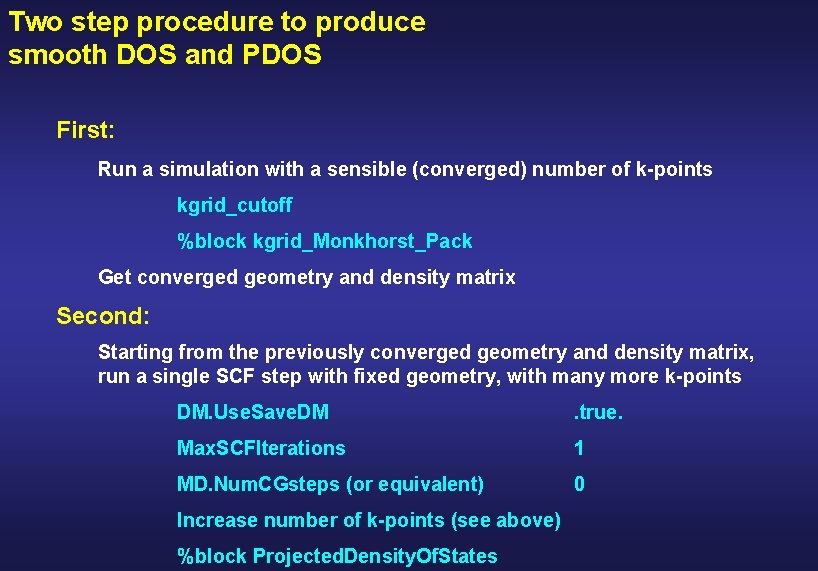 Two step procedure to produce smooth DOS and PDOS

First:

Run a simulation with a sensible (converged) number of k-points

kgrid_cutoff

%block kgrid_Monkhorst_Pack

Get converged geometry and density matrix

Second:

Starting from the previously converged geometry and density matrix, run a single SCF step with fixed geometry, with many more k-points

DM.UseSaveDM .true.

MaxSCFIterations 1

MD.NumCGsteps (or equivalent) 0

Increase number of k-points (see above)

%block ProjectedDensityOfStates